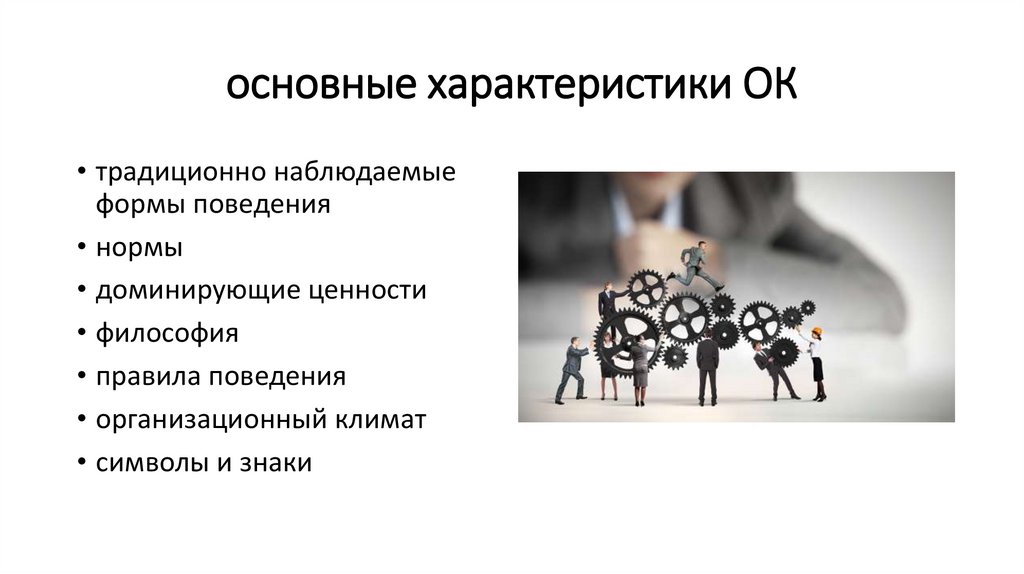 основные характеристики ОК

• традиционно наблюдаемые формы поведения
• нормы
• доминирующие ценности
• философия
• правила поведения
• организационный климат
• символы и знаки